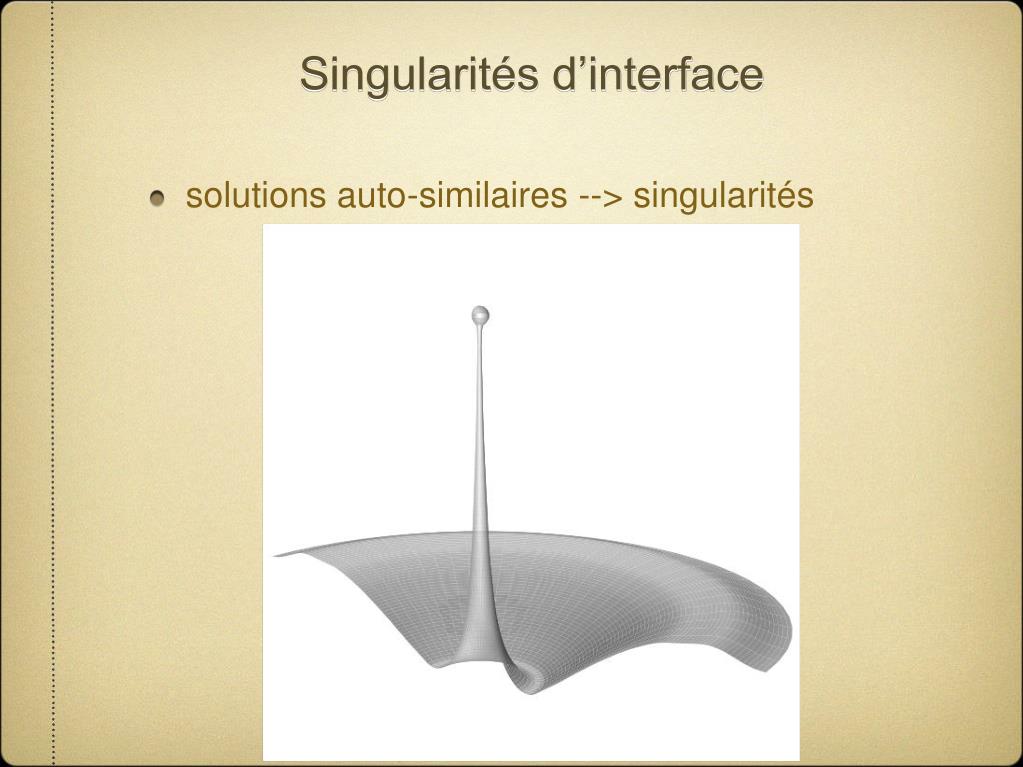 Singularités d’interface

solutions auto-similaires --> singularités